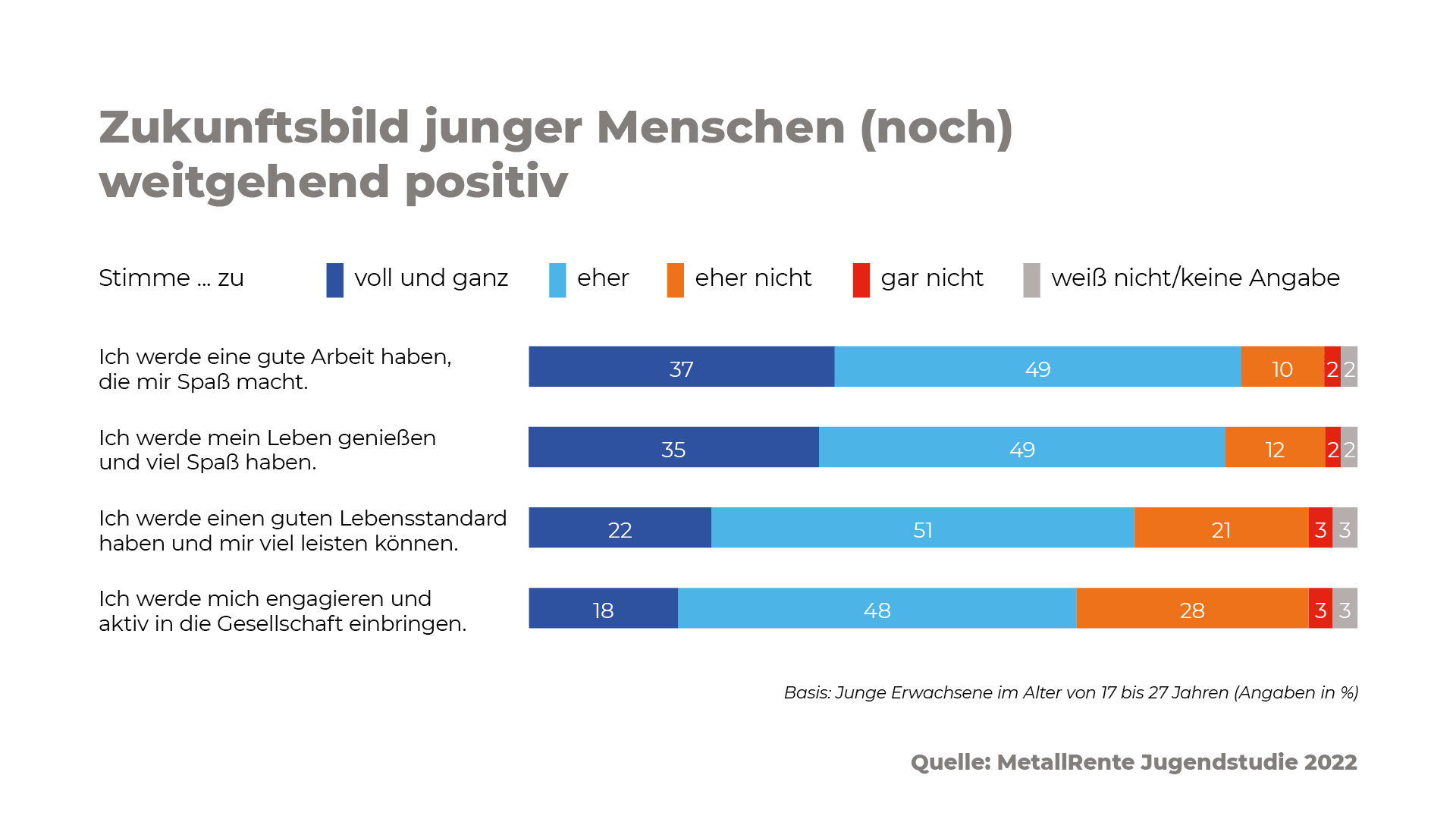 Zukunftsbild junger Menschen (noch) weitgehend positiv

Stimme ... zu voll und ganz eher eher nicht gar nicht weiß nicht/keine Angabe

Ich werde eine gute Arbeit haben, die mir Spaß macht.
37 49 10 2 2

Ich werde mein Leben genießen und viel Spaß haben.
35 49 12 2 2

Ich werde einen guten Lebensstandard haben und mir viel leisten können.
22 51 21 3 3

Ich werde mich engagieren und aktiv in die Gesellschaft einbringen.
18 48 28 3 3

Basis: Junge Erwachsene im Alter von 17 bis 27 Jahren (Angaben in %)

Quelle: MetallRente Jugendstudie 2022